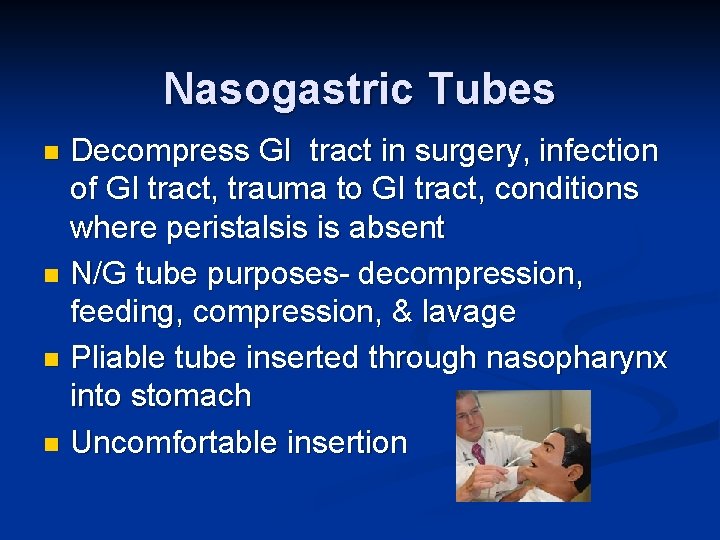 Nasogastric Tubes

- Decompress GI tract in surgery, infection of GI tract, trauma to GI tract, conditions where peristalsis is absent
- N/G tube purposes- decompression, feeding, compression, & lavage
- Pliable tube inserted through nasopharynx into stomach
- Uncomfortable insertion